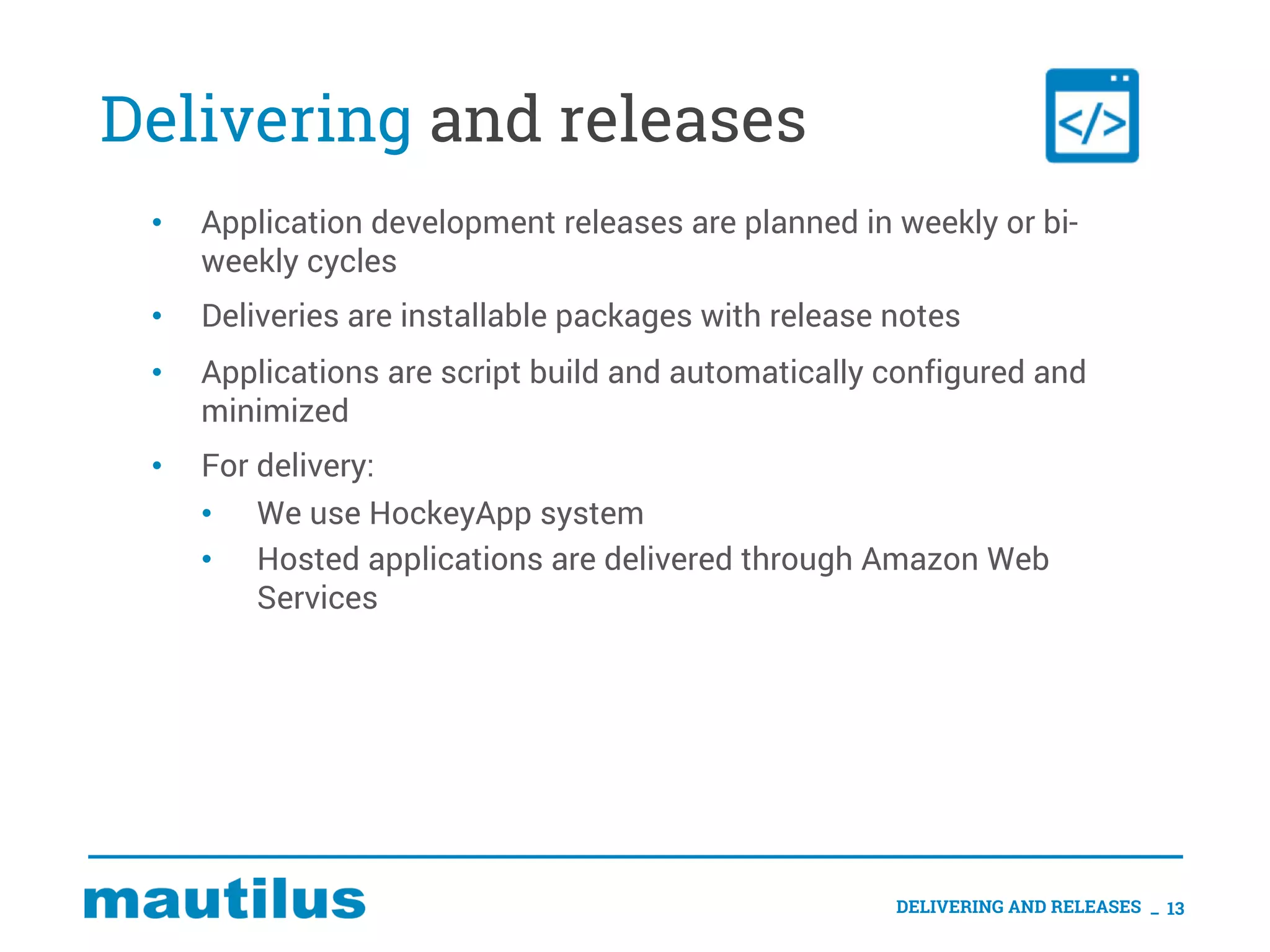 Delivering and releases

</>

• Application development releases are planned in weekly or bi-weekly cycles

• Deliveries are installable packages with release notes

• Applications are script build and automatically configured and minimized

• For delivery:
  • We use HockeyApp system
  • Hosted applications are delivered through Amazon Web Services

mautilus

DELIVERING AND RELEASES _ 13